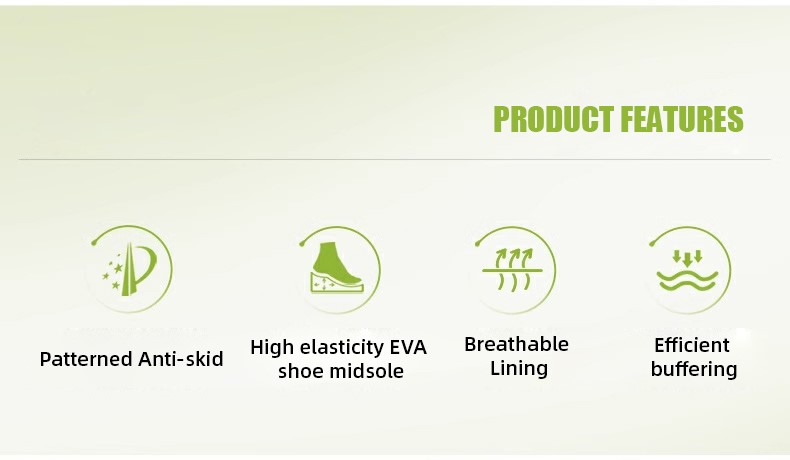 PRODUCT FEATURES

Patterned Anti-skid

High elasticity EVA shoe midsole

Breathable Lining

Efficient buffering